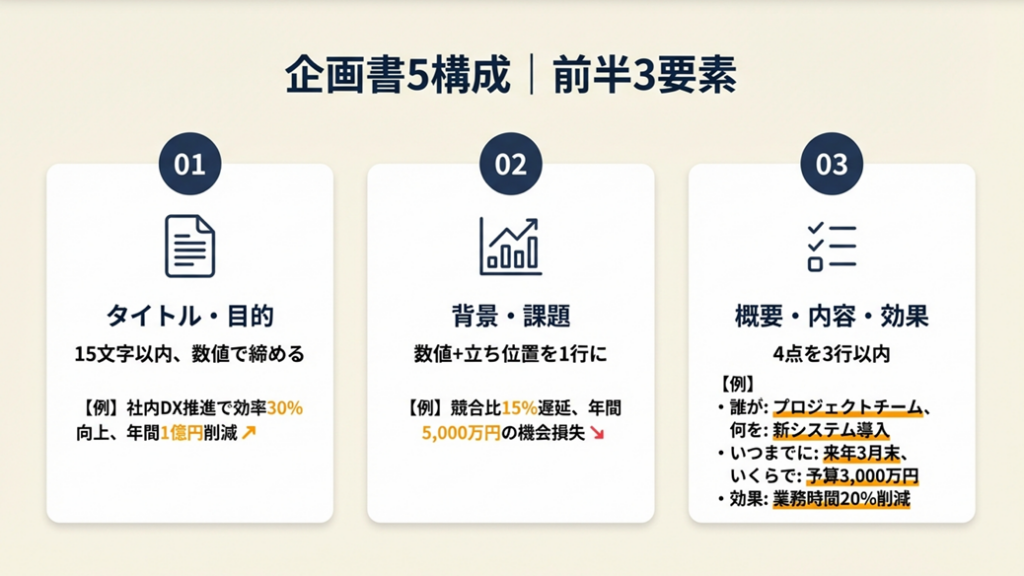 企画書5構成｜前半3要素

01

タイトル・目的

15文字以内、数値で締める

【例】社内DX推進で効率30%向上、年間1億円削減 ↗

02

背景・課題

数値+立ち位置を1行に

【例】競合比15%遅延、年間5,000万円の機会損失 ↘

03

概要・内容・効果

4点を3行以内

【例】
・誰が: プロジェクトチーム、何を: 新システム導入
・いつまでに: 来年3月末、いくらで: 予算3,000万円
・効果: 業務時間20%削減